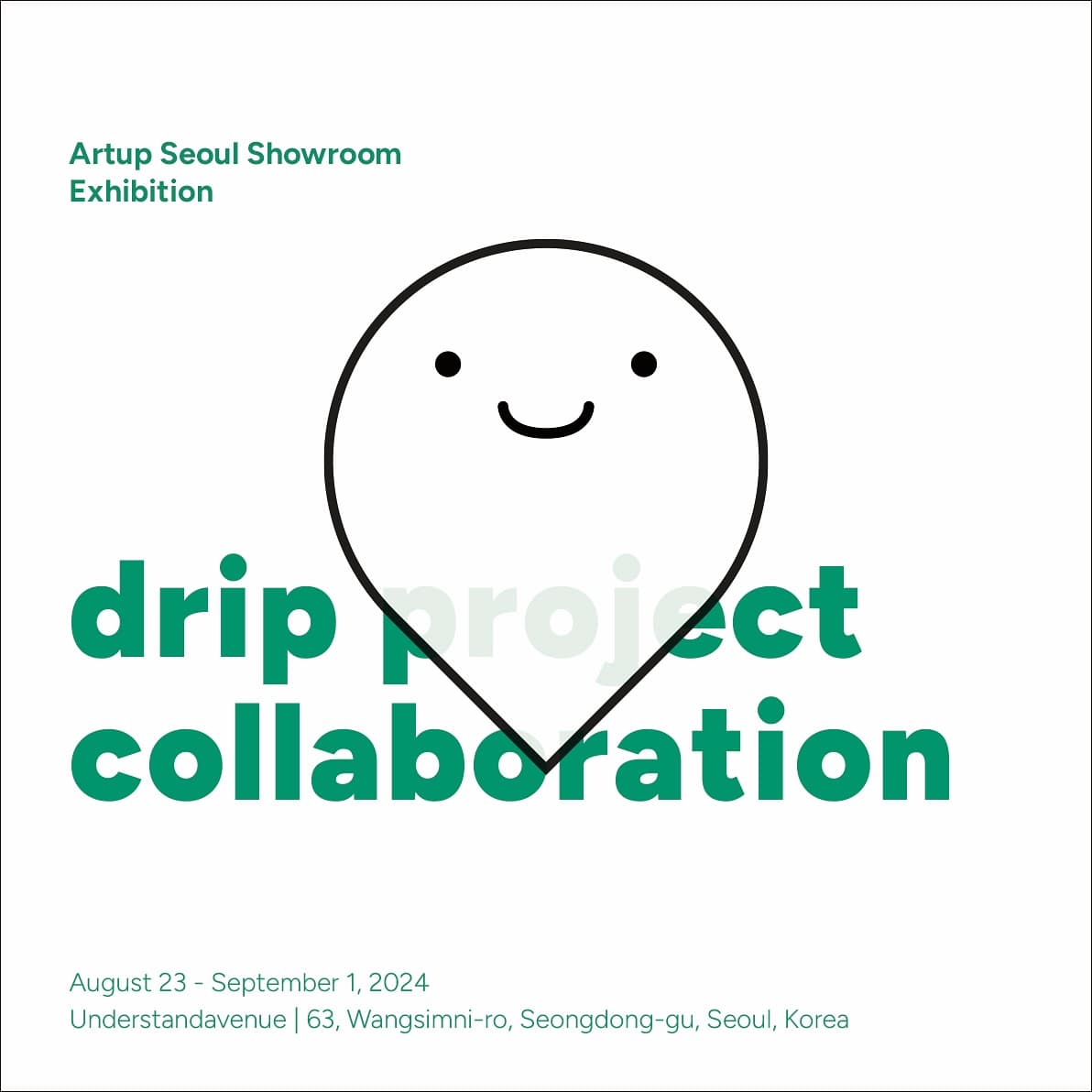 Artup Seoul Showroom
Exhibition

drip project
collaboration

August 23 - September 1, 2024
Understandavenue | 63, Wangsimni-ro, Seongdong-gu, Seoul, Korea